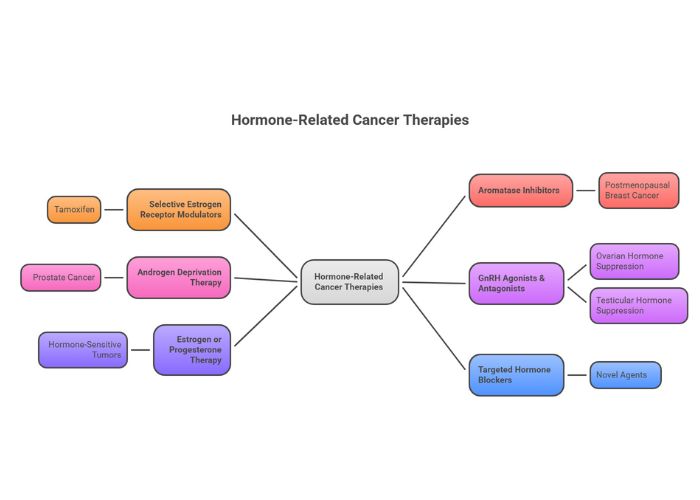 Hormone-Related Cancer Therapies

Tamoxifen

Selective Estrogen Receptor Modulators

Prostate Cancer

Androgen Deprivation Therapy

Hormone-Sensitive Tumors

Estrogen or Progesterone Therapy

Hormone-Related Cancer Therapies

Aromatase Inhibitors

Postmenopausal Breast Cancer

GnRH Agonists & Antagonists

Ovarian Hormone Suppression

Testicular Hormone Suppression

Targeted Hormone Blockers

Novel Agents